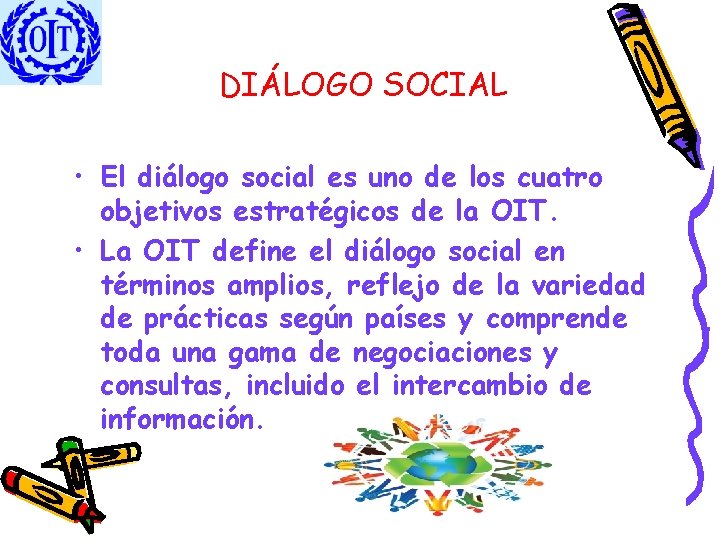 OIT

DIÁLOGO SOCIAL

• El diálogo social es uno de los cuatro objetivos estratégicos de la OIT.
• La OIT define el diálogo social en términos amplios, reflejo de la variedad de prácticas según países y comprende toda una gama de negociaciones y consultas, incluido el intercambio de información.